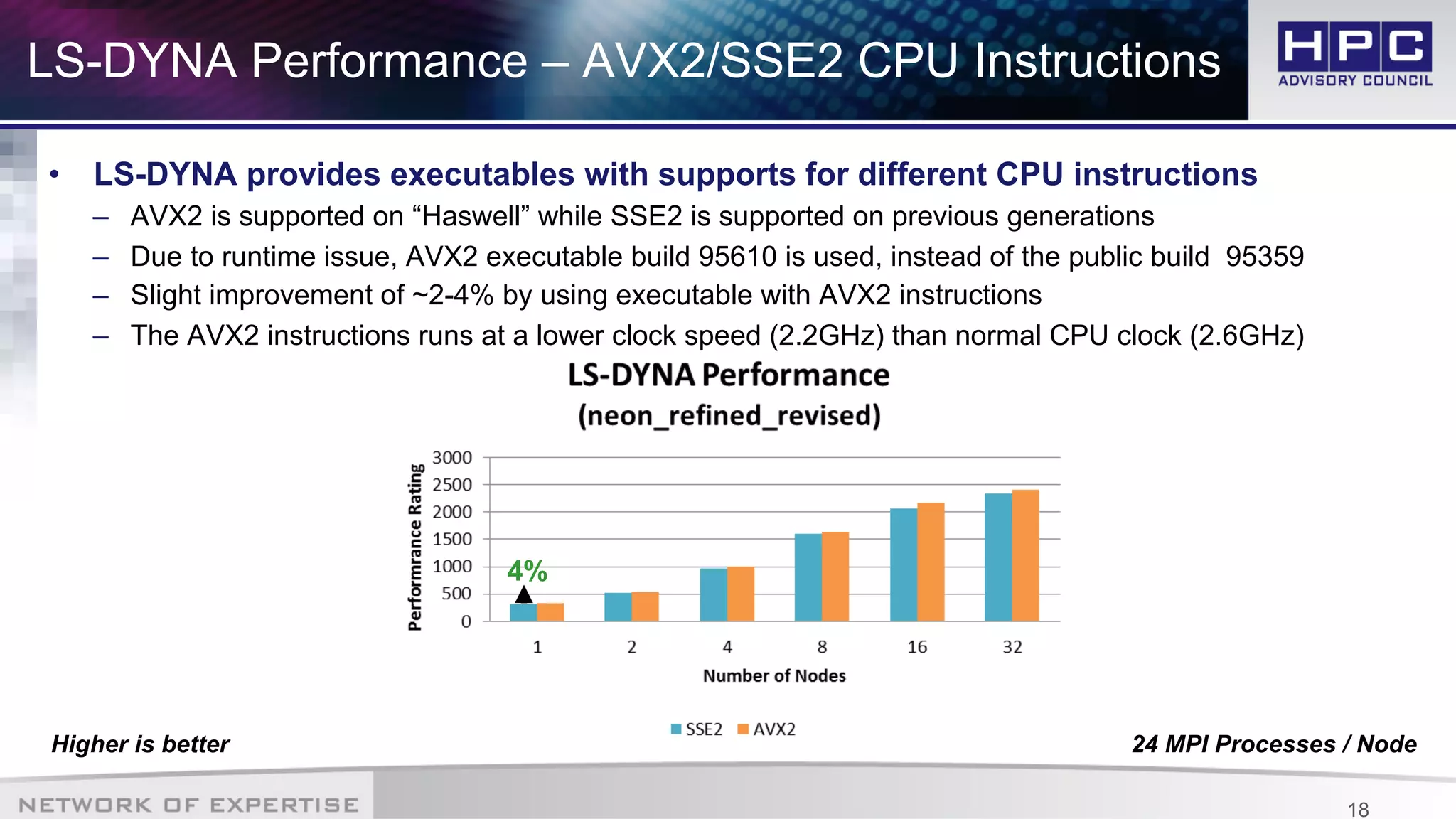 LS-DYNA Performance – AVX2/SSE2 CPU Instructions

HPC
ADVISORY COUNCIL

• LS-DYNA provides executables with supports for different CPU instructions
– AVX2 is supported on “Haswell” while SSE2 is supported on previous generations
– Due to runtime issue, AVX2 executable build 95610 is used, instead of the public build 95359
– Slight improvement of ~2-4% by using executable with AVX2 instructions
– The AVX2 instructions runs at a lower clock speed (2.2GHz) than normal CPU clock (2.6GHz)

LS-DYNA Performance
(neon_refined_revised)

Performrance Rating
3000
2500
2000
1500
1000
500
0

4%

1 2 4 8 16 32
Number of Nodes

SSE2 AVX2

Higher is better

24 MPI Processes / Node

NETWORK OF EXPERTISE

18